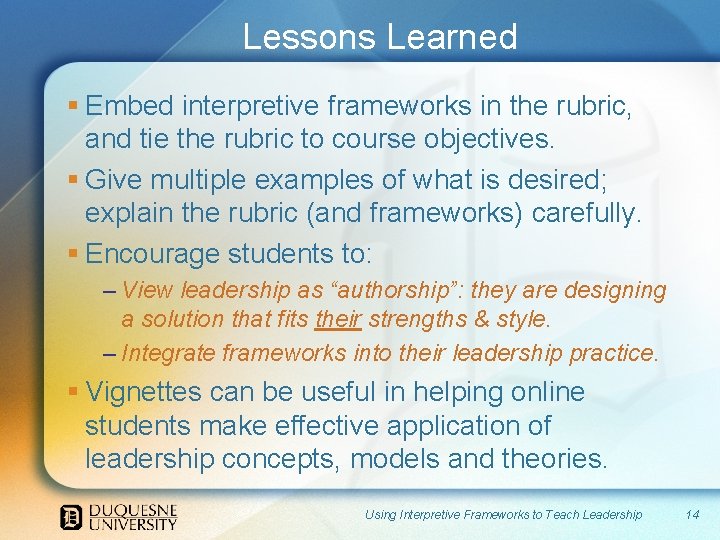 Lessons Learned

▪ Embed interpretive frameworks in the rubric, and tie the rubric to course objectives.

▪ Give multiple examples of what is desired; explain the rubric (and frameworks) carefully.

▪ Encourage students to:

– View leadership as “authorship”: they are designing a solution that fits their strengths & style.

– Integrate frameworks into their leadership practice.

▪ Vignettes can be useful in helping online students make effective application of leadership concepts, models and theories.

DUQUESNE UNIVERSITY

Using Interpretive Frameworks to Teach Leadership

14